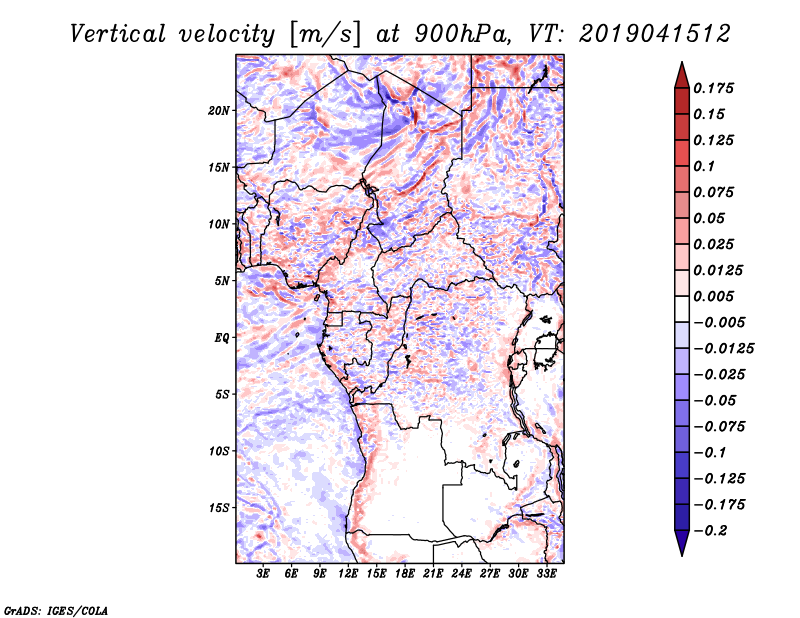 Vertical velocity [m/s] at 900hPa, VT: 2019041512

20N
15N
10N
5N
EQ
5S
10S
15S

3E 6E 9E 12E 15E 18E 21E 24E 27E 30E 33E

0.175
0.15
0.125
0.1
0.075
0.05
0.025
0.0125
0.005
−0.005
−0.0125
−0.025
−0.05
−0.075
−0.1
−0.125
−0.175
−0.2

GrADS: IGES/COLA